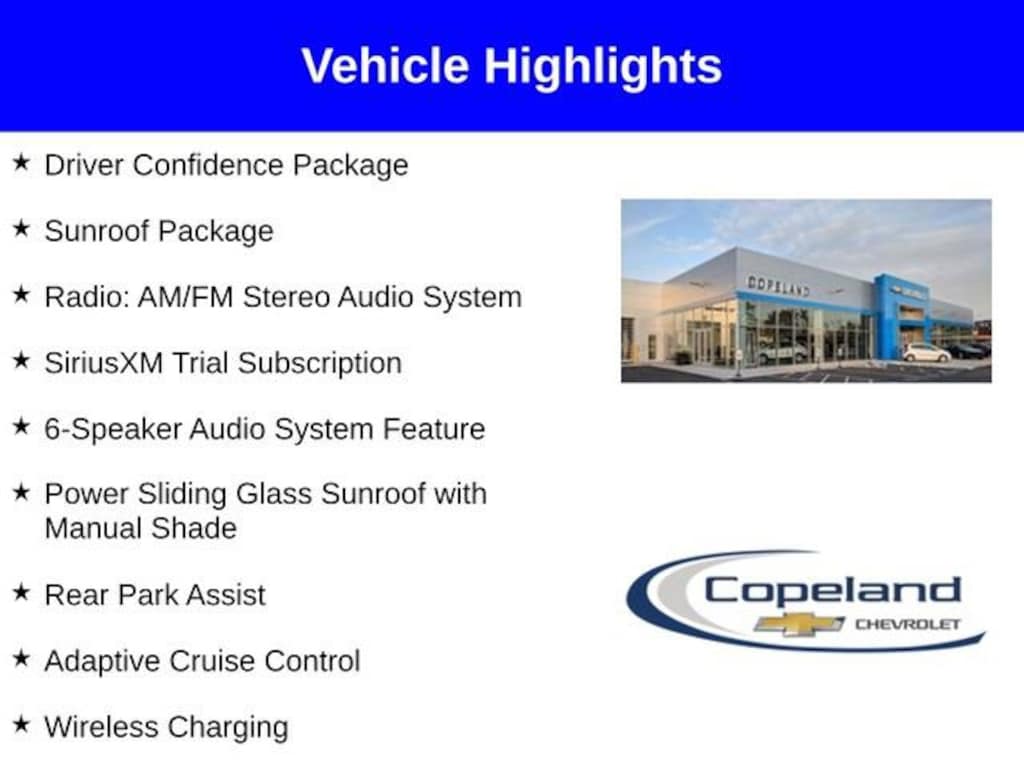 Vehicle Highlights

★ Driver Confidence Package

★ Sunroof Package

★ Radio: AM/FM Stereo Audio System

★ SiriusXM Trial Subscription

★ 6-Speaker Audio System Feature

★ Power Sliding Glass Sunroof with Manual Shade

★ Rear Park Assist

★ Adaptive Cruise Control

★ Wireless Charging

COPELAND

Copeland
CHEVROLET